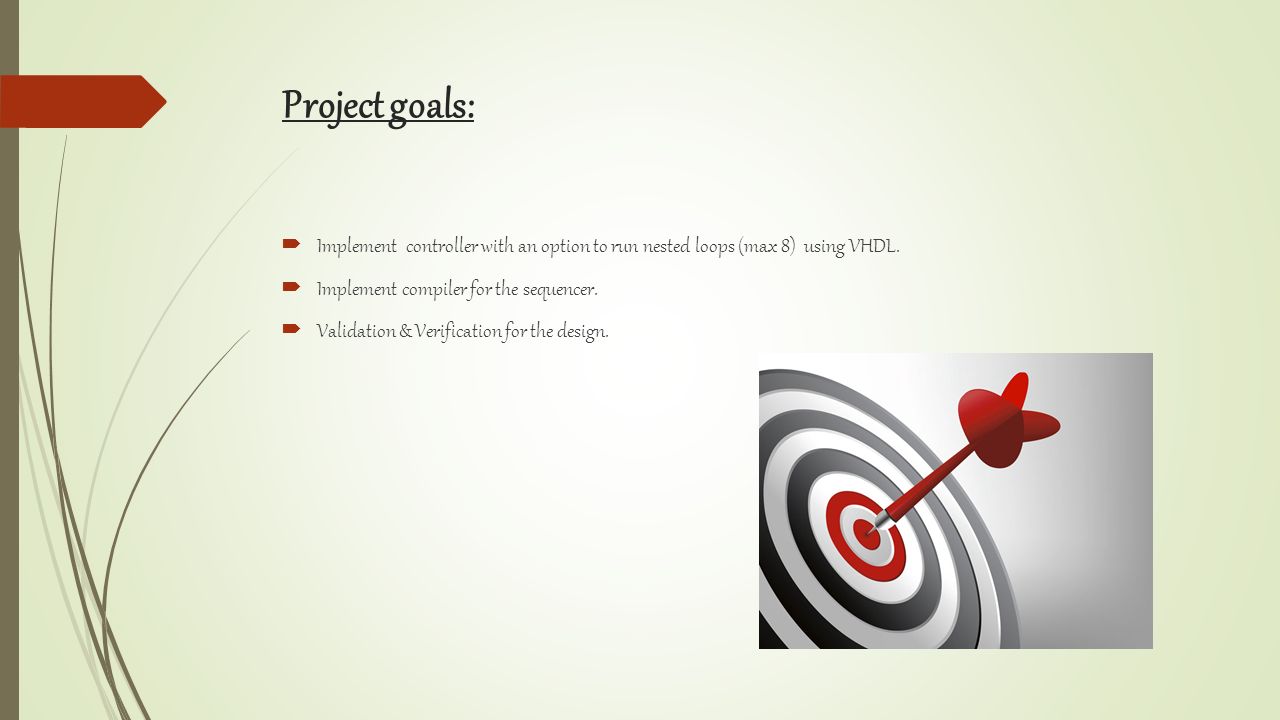 Project goals:

Implement controller with an option to run nested loops (max 8) using VHDL.

Implement compiler for the sequencer.

Validation & Verification for the design.